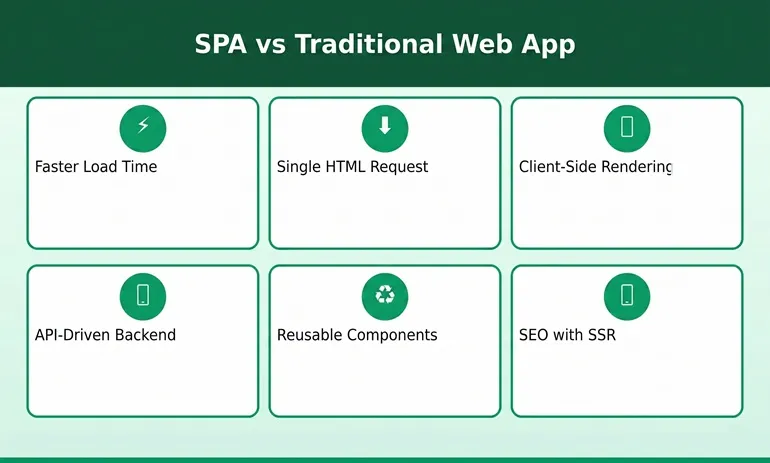 SPA vs Traditional Web App

Faster Load Time

Single HTML Request

Client-Side Rendering

API-Driven Backend

Reusable Components

SEO with SSR